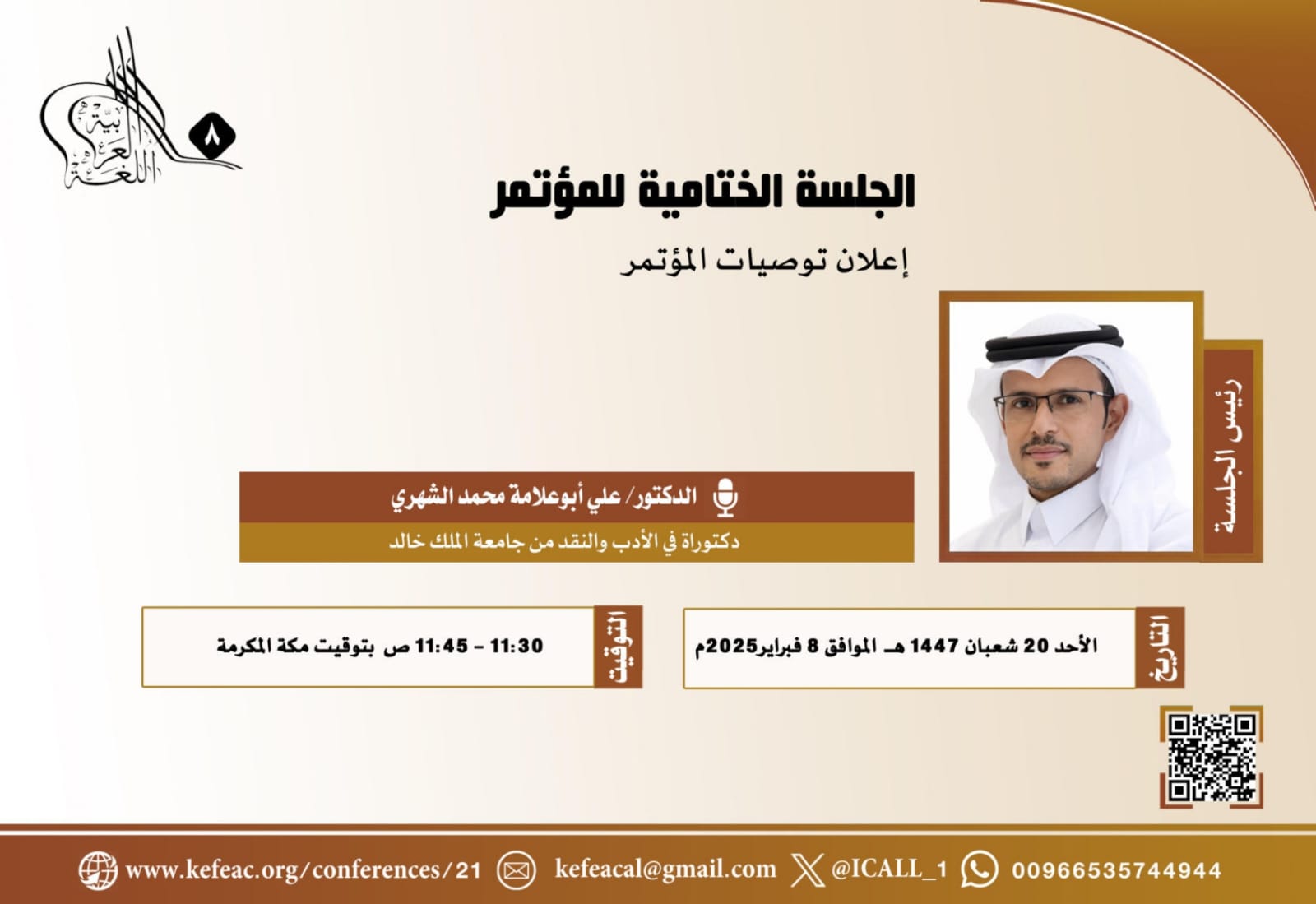 اللغة العربية

٨

الجلسة الختامية للمؤتمر

إعلان توصيات المؤتمر

رئيس الجلسة

الدكتور/ علي أبوعلامة محمد الشهري

دكتوراة في الأدب والنقد من جامعة الملك خالد

التاريخ

الأحد 20 شعبان 1447 هـ الموافق 8 فبراير2025م

التوقيت

11:30 - 11:45 ص بتوقيت مكة المكرمة

www.kefeac.org/conferences/21 kefeacal@gmail.com @ICALL_1 00966535744944